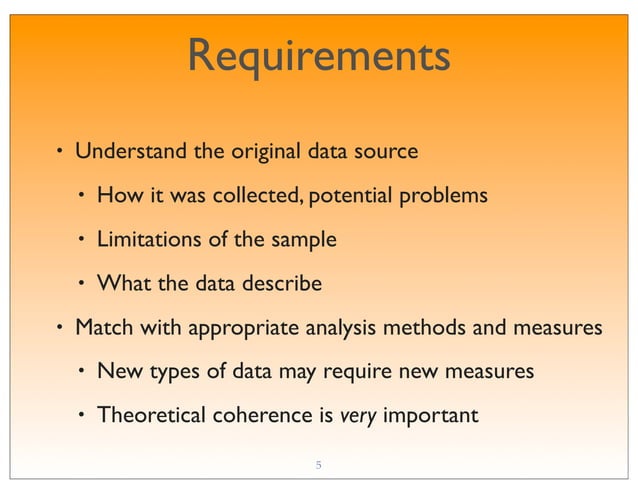 Requirements

• Understand the original data source

• How it was collected, potential problems

• Limitations of the sample

• What the data describe

• Match with appropriate analysis methods and measures

• New types of data may require new measures

• Theoretical coherence is very important

5